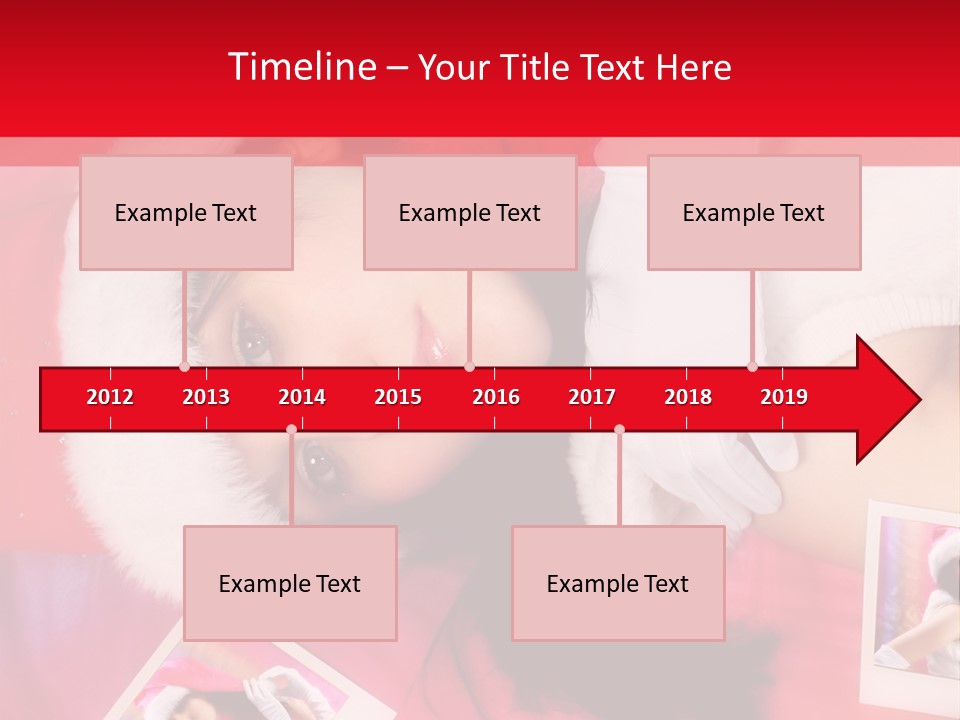 Timeline – Your Title Text Here

Example Text

Example Text

Example Text

2012 2013 2014 2015 2016 2017 2018 2019

Example Text

Example Text